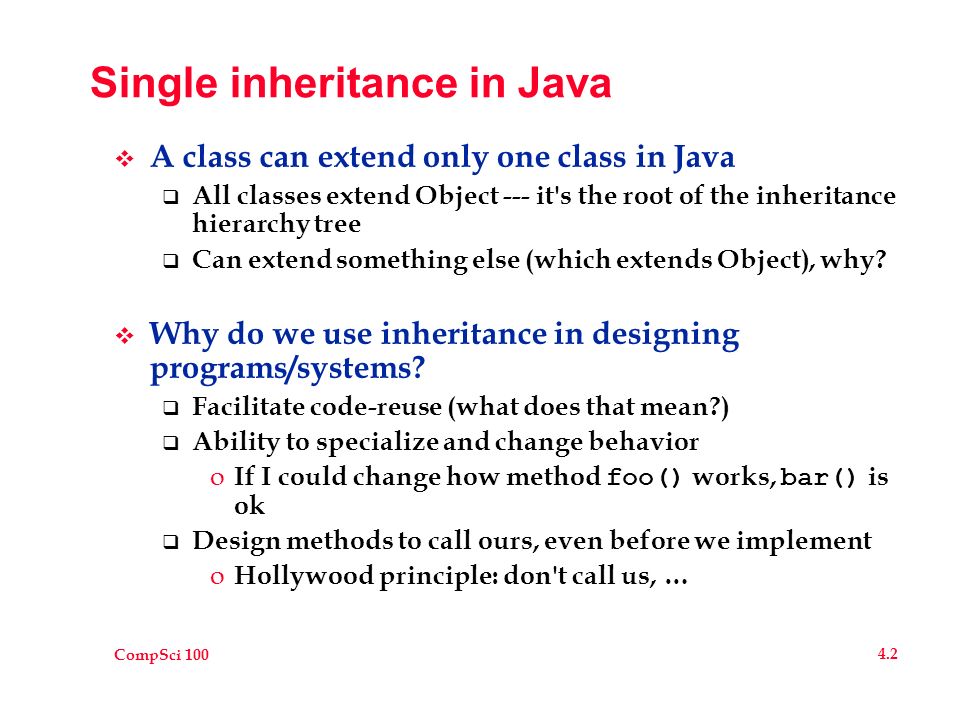 Single inheritance in Java

❖ A class can extend only one class in Java
❑ All classes extend Object --- it's the root of the inheritance hierarchy tree
❑ Can extend something else (which extends Object), why?

❖ Why do we use inheritance in designing programs/systems?
❑ Facilitate code-reuse (what does that mean?)
❑ Ability to specialize and change behavior
o If I could change how method foo() works, bar() is ok
❑ Design methods to call ours, even before we implement
o Hollywood principle: don't call us, …

CompSci 100

4.2